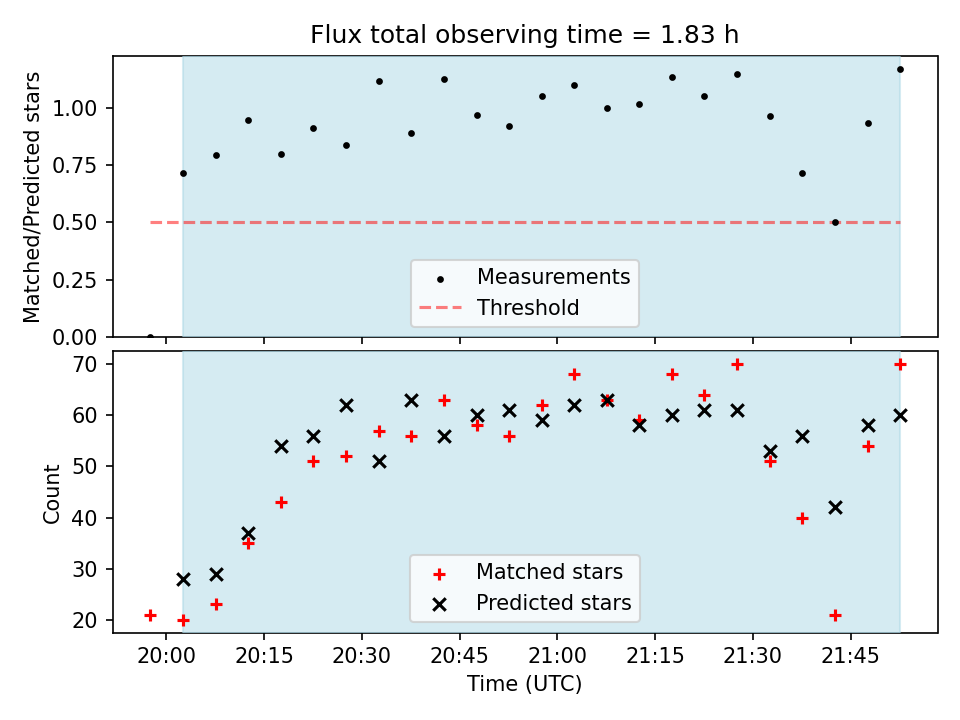 Flux total observing time = 1.83 h

Matched/Predicted stars

1.00
0.75
0.50
0.25
0.00

Measurements
Threshold

Count

70
60
50
40
30
20

Matched stars
Predicted stars

20:00
20:15
20:30
20:45
21:00
21:15
21:30
21:45

Time (UTC)